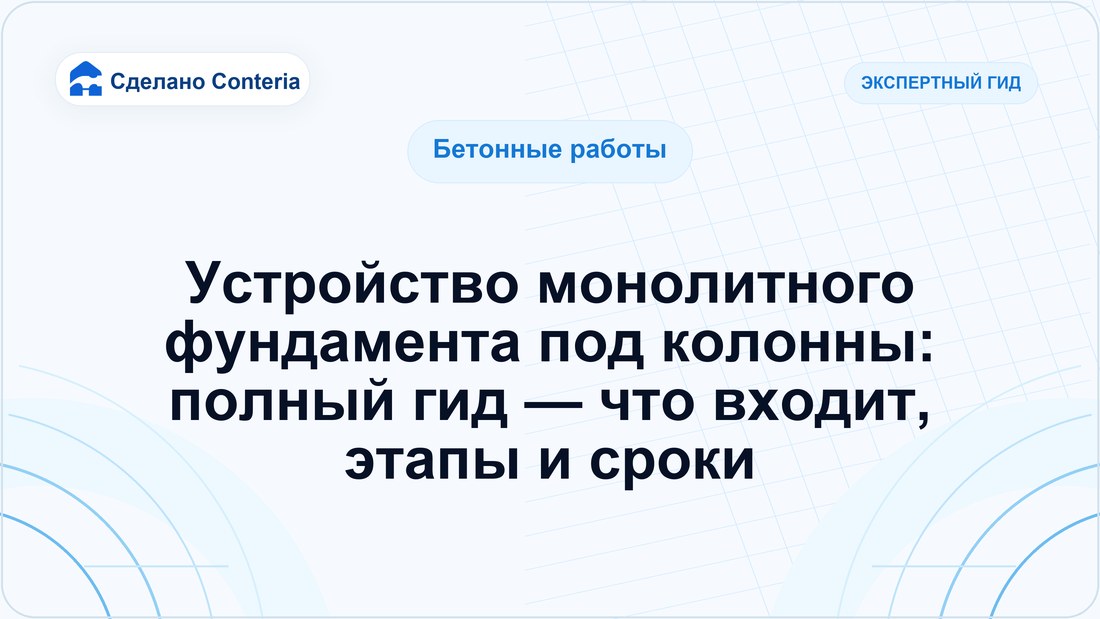 Сделано Conteria

ЭКСПЕРТНЫЙ ГИД

Бетонные работы

Устройство монолитного фундамента под колонны: полный гид — что входит, этапы и сроки